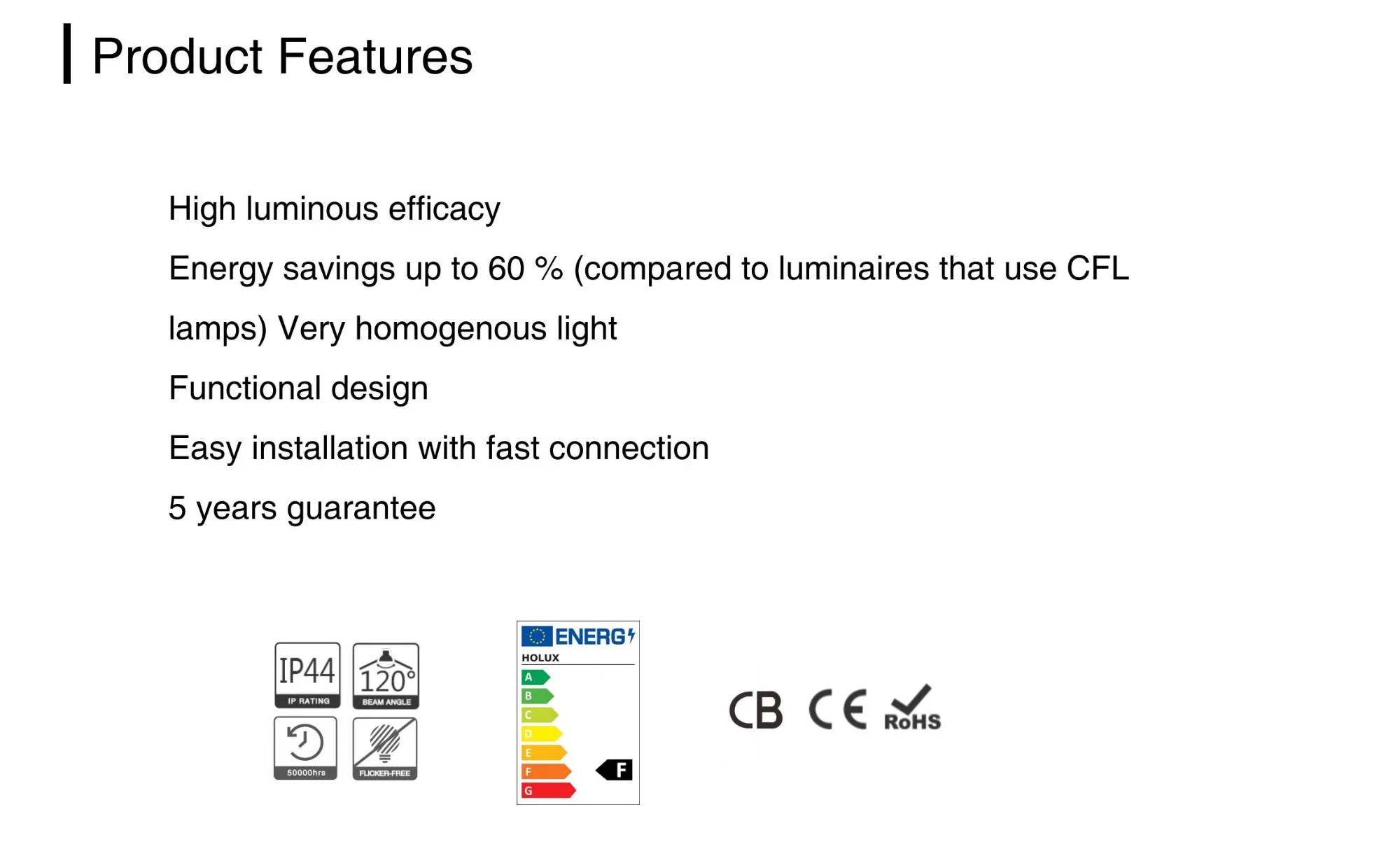 Product Features

High luminous efficacy

Energy savings up to 60 % (compared to luminaires that use CFL

lamps) Very homogenous light

Functional design

Easy installation with fast connection

5 years guarantee

IP44
IP RATING

120°
BEAM ANGLE

50000hrs

FLICKER-FREE

ENERG

HOLUX

A
B
C
D
E
F
G

F

CB CE RoHS